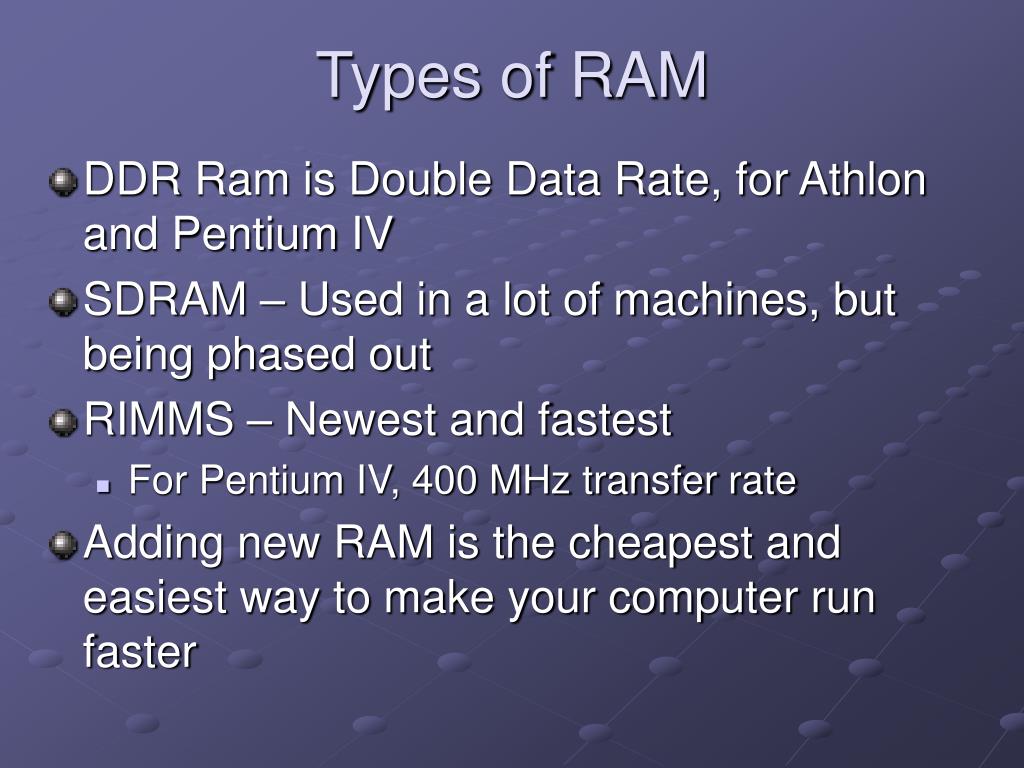 Types of RAM

DDR Ram is Double Data Rate, for Athlon and Pentium IV

SDRAM – Used in a lot of machines, but being phased out

RIMMS – Newest and fastest

For Pentium IV, 400 MHz transfer rate

Adding new RAM is the cheapest and easiest way to make your computer run faster